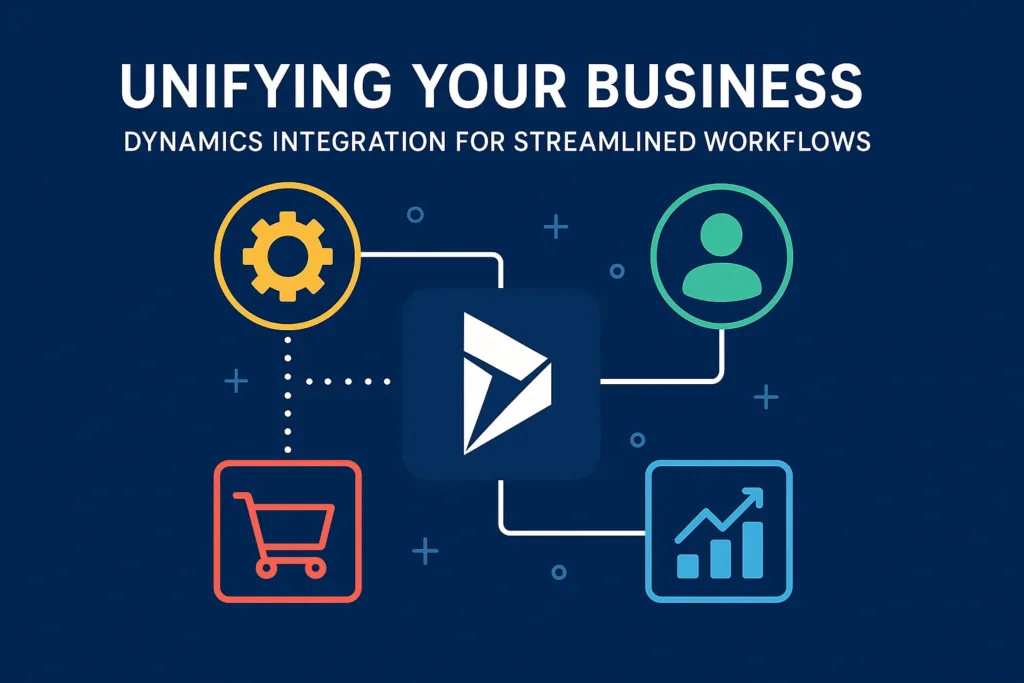 UNIFYING YOUR BUSINESS
DYNAMICS INTEGRATION FOR STREAMLINED WORKFLOWS